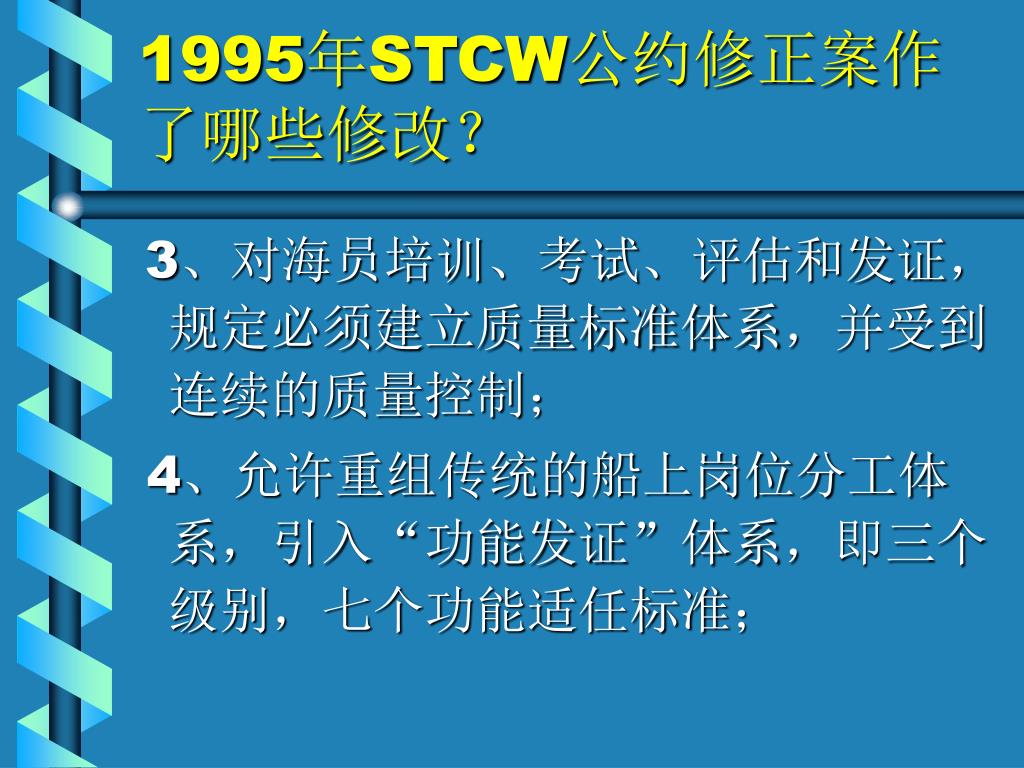 1995年STCW公约修正案作了哪些修改？

3、对海员培训、考试、评估和发证，规定必须建立质量标准体系，并受到连续的质量控制；

4、允许重组传统的船上岗位分工体系，引入“功能发证”体系，即三个级别，七个功能适任标准；